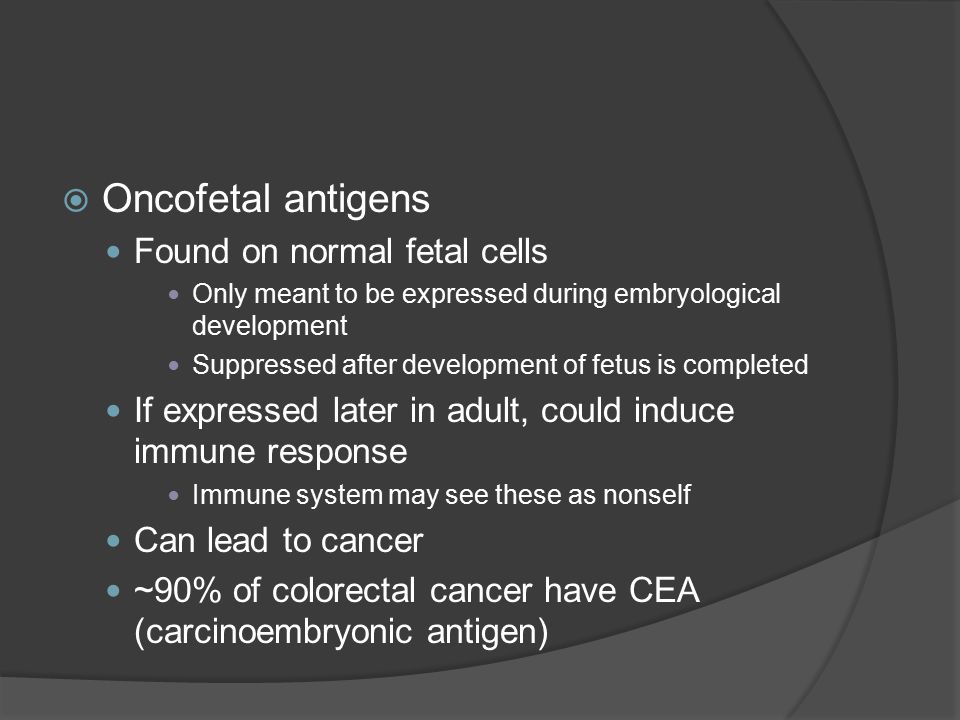 Oncofetal antigens

Found on normal fetal cells

Only meant to be expressed during embryological development

Suppressed after development of fetus is completed

If expressed later in adult, could induce immune response

Immune system may see these as nonself

Can lead to cancer

~90% of colorectal cancer have CEA (carcinoembryonic antigen)